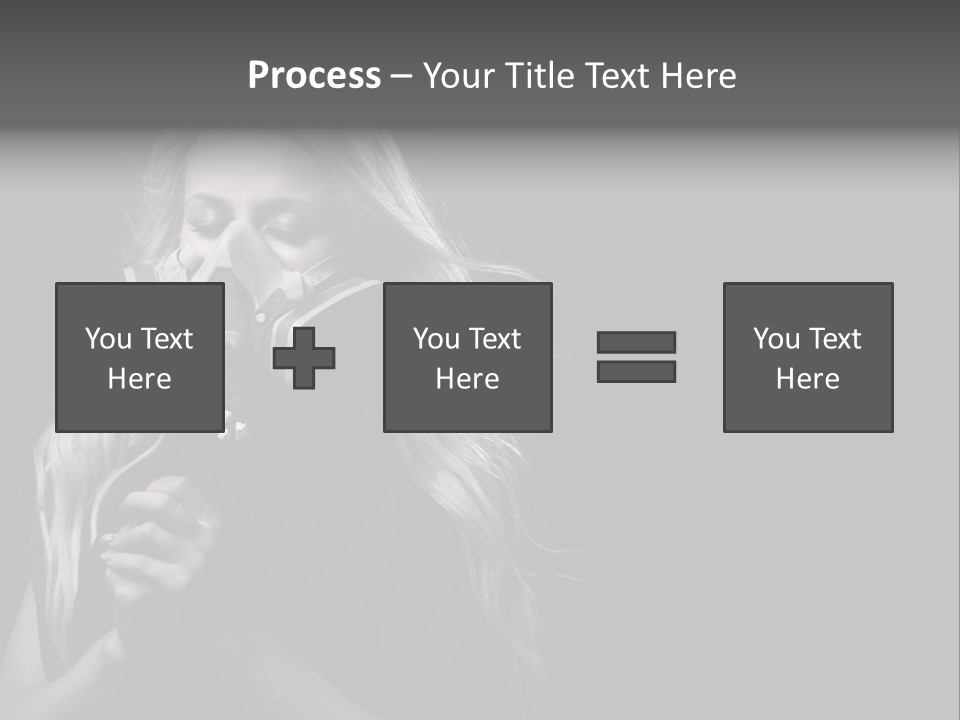 Process – Your Title Text Here

You Text Here

You Text Here

You Text Here